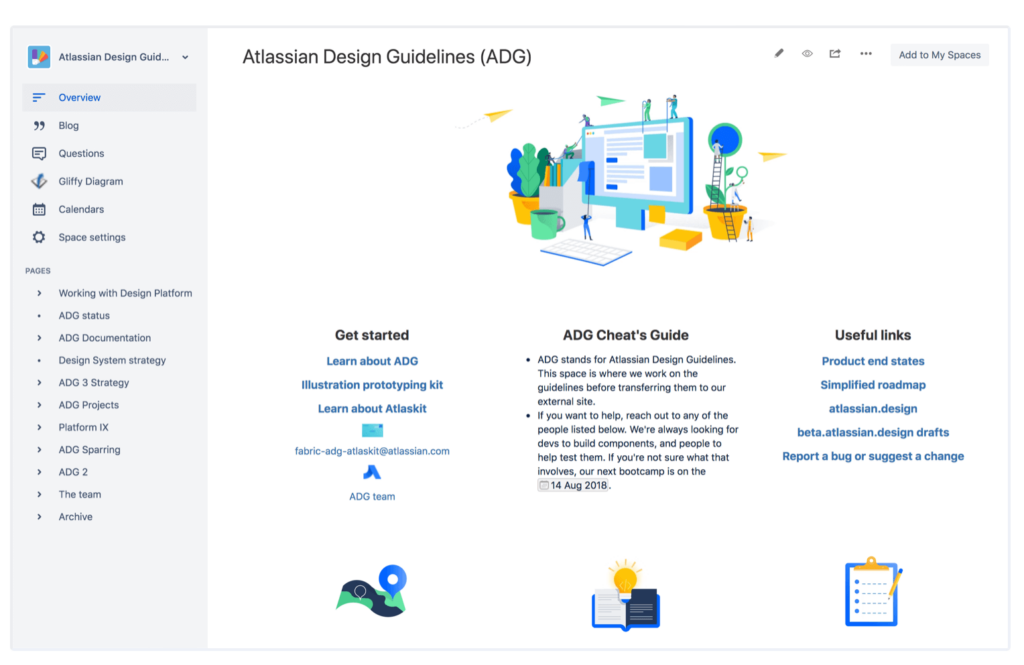 Atlassian Design Guid...

Overview
Blog
Questions
Gliffy Diagram
Calendars
Space settings

PAGES
Working with Design Platform
ADG status
ADG Documentation
Design System strategy
ADG 3 Strategy
ADG Projects
Platform IX
ADG Sparring
ADG 2
The team
Archive

Atlassian Design Guidelines (ADG)

Add to My Spaces

Get started

Learn about ADG
Illustration prototyping kit
Learn about Atlaskit
fabric-adg-atlaskit@atlassian.com
ADG team

ADG Cheat's Guide

- ADG stands for Atlassian Design Guidelines. This space is where we work on the guidelines before transferring them to our external site.
- If you want to help, reach out to any of the people listed below. We're always looking for devs to build components, and people to help test them. If you're not sure what that involves, our next bootcamp is on the 14 Aug 2018.

Useful links

Product end states
Simplified roadmap
atlassian.design
beta.atlassian.design drafts
Report a bug or suggest a change